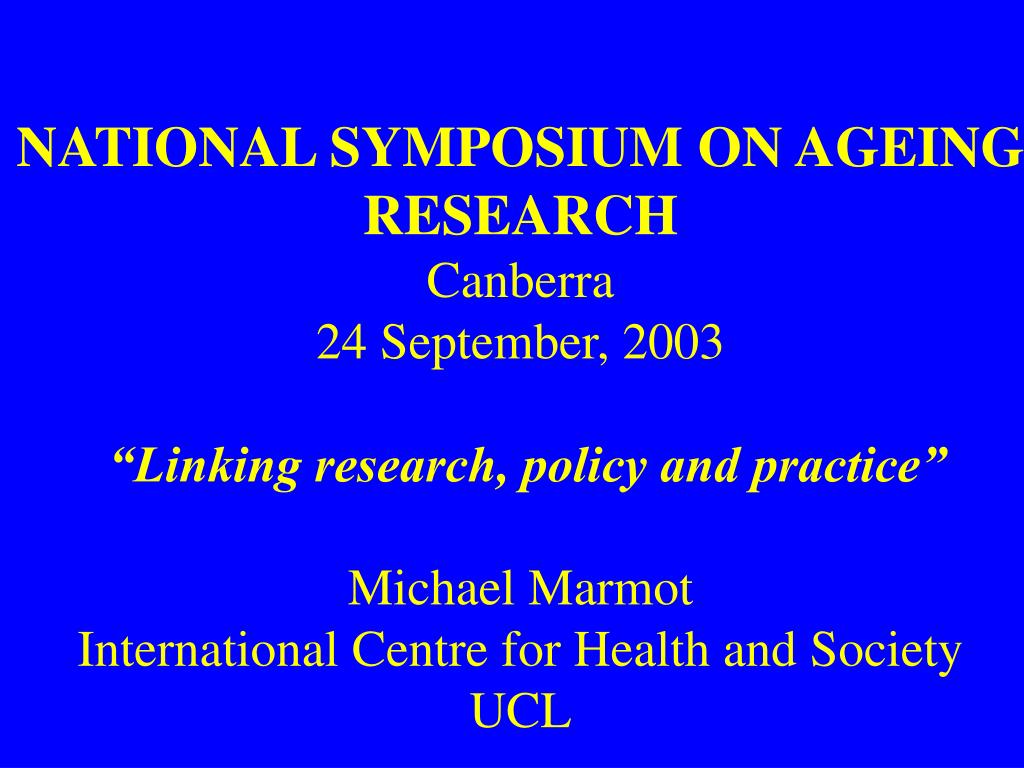 NATIONAL SYMPOSIUM ON AGEING RESEARCH
Canberra
24 September, 2003

“Linking research, policy and practice”

Michael Marmot
International Centre for Health and Society
UCL